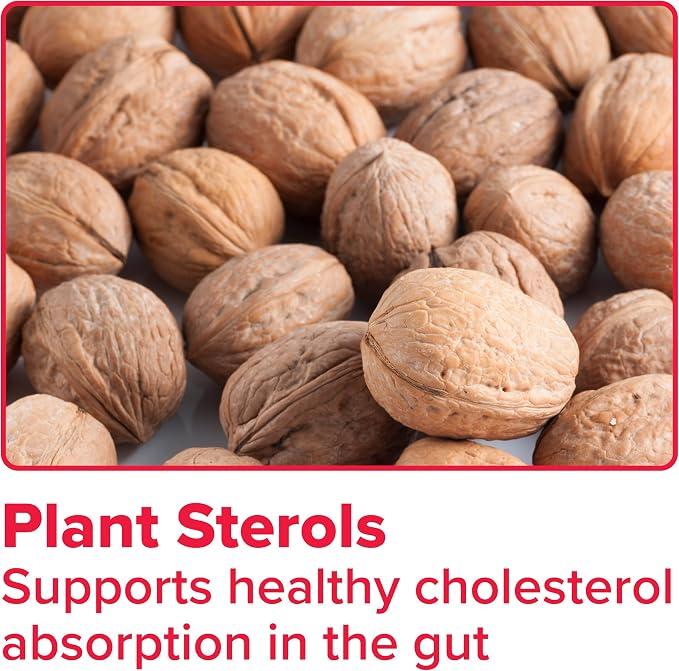 Plant Sterols

Supports healthy cholesterol absorption in the gut